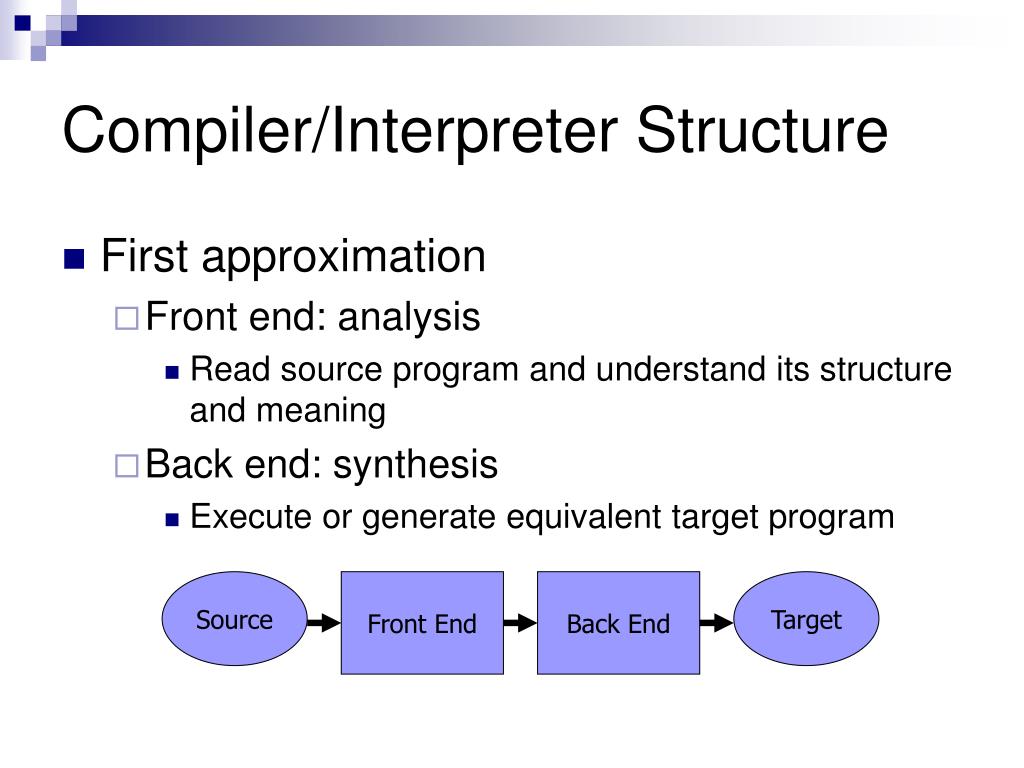 Compiler/Interpreter Structure

First approximation

Front end: analysis

Read source program and understand its structure and meaning

Back end: synthesis

Execute or generate equivalent target program

Source

Front End

Back End

Target